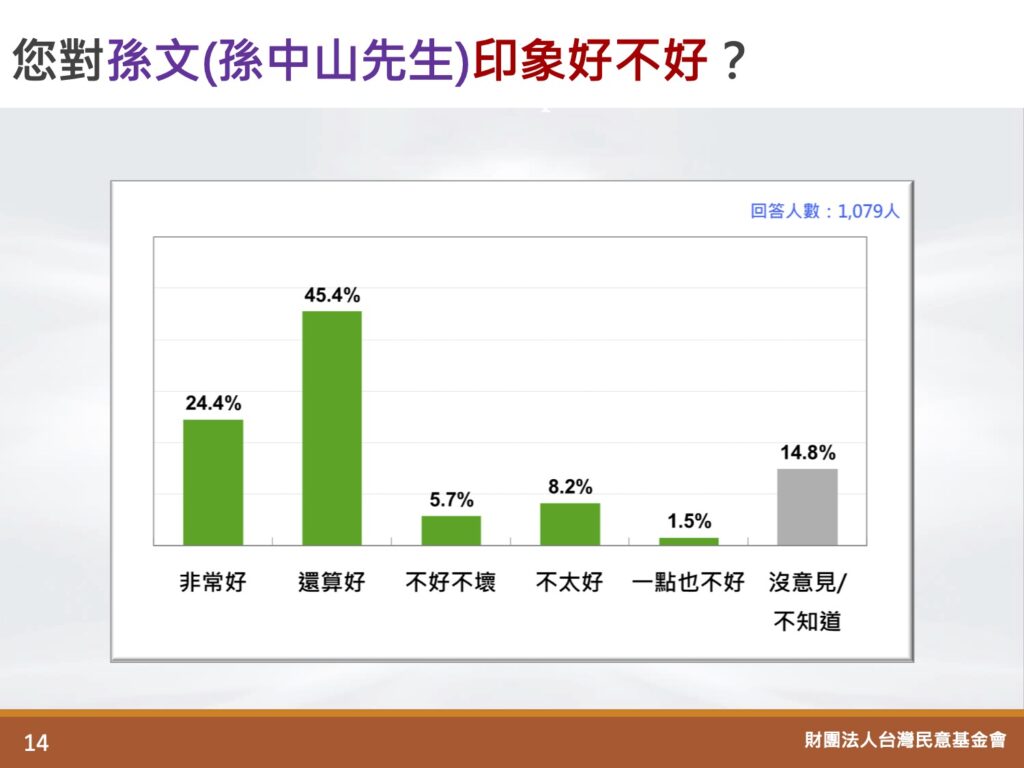 您對孫文(孫中山先生)印象好不好？

回答人數：1,079人

24.4%
45.4%
5.7%
8.2%
1.5%
14.8%

非常好
還算好
不好不壞
不太好
一點也不好
沒意見/不知道

14

財團法人台灣民意基金會